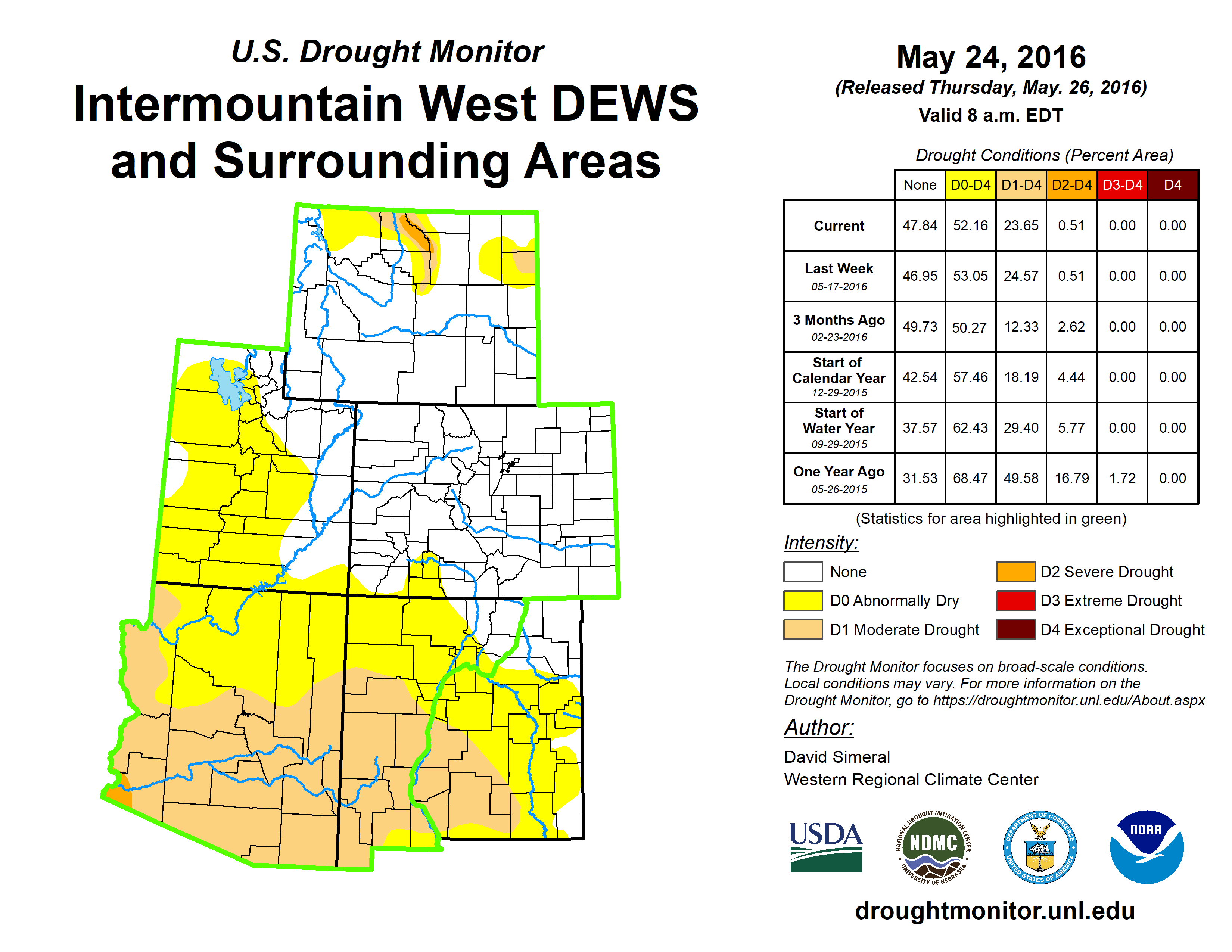 U.S. Drought Monitor

Intermountain West DEWS and Surrounding Areas

May 24, 2016

(Released Thursday, May. 26, 2016)

Valid 8 a.m. EDT

Drought Conditions (Percent Area)

|  | None | D0-D4 | D1-D4 | D2-D4 | D3-D4 | D4 |
|---|---|---|---|---|---|---|
| Current | 47.84 | 52.16 | 23.65 | 0.51 | 0.00 | 0.00 |
| Last Week 05-17-2016 | 46.95 | 53.05 | 24.57 | 0.51 | 0.00 | 0.00 |
| 3 Months Ago 02-23-2016 | 49.73 | 50.27 | 12.33 | 2.62 | 0.00 | 0.00 |
| Start of Calendar Year 12-29-2015 | 42.54 | 57.46 | 18.19 | 4.44 | 0.00 | 0.00 |
| Start of Water Year 09-29-2015 | 37.57 | 62.43 | 29.40 | 5.77 | 0.00 | 0.00 |
| One Year Ago 05-26-2015 | 31.53 | 68.47 | 49.58 | 16.79 | 1.72 | 0.00 |

(Statistics for area highlighted in green)

Intensity:

None
D0 Abnormally Dry
D1 Moderate Drought
D2 Severe Drought
D3 Extreme Drought
D4 Exceptional Drought

The Drought Monitor focuses on broad-scale conditions. Local conditions may vary. For more information on the Drought Monitor, go to https://droughtmonitor.unl.edu/About.aspx

Author:

David Simeral
Western Regional Climate Center

USDA

NATIONAL DROUGHT MITIGATION CENTER NDMC UNIVERSITY OF NEBRASKA

DEPARTMENT OF COMMERCE UNITED STATES OF AMERICA

NOAA

droughtmonitor.unl.edu